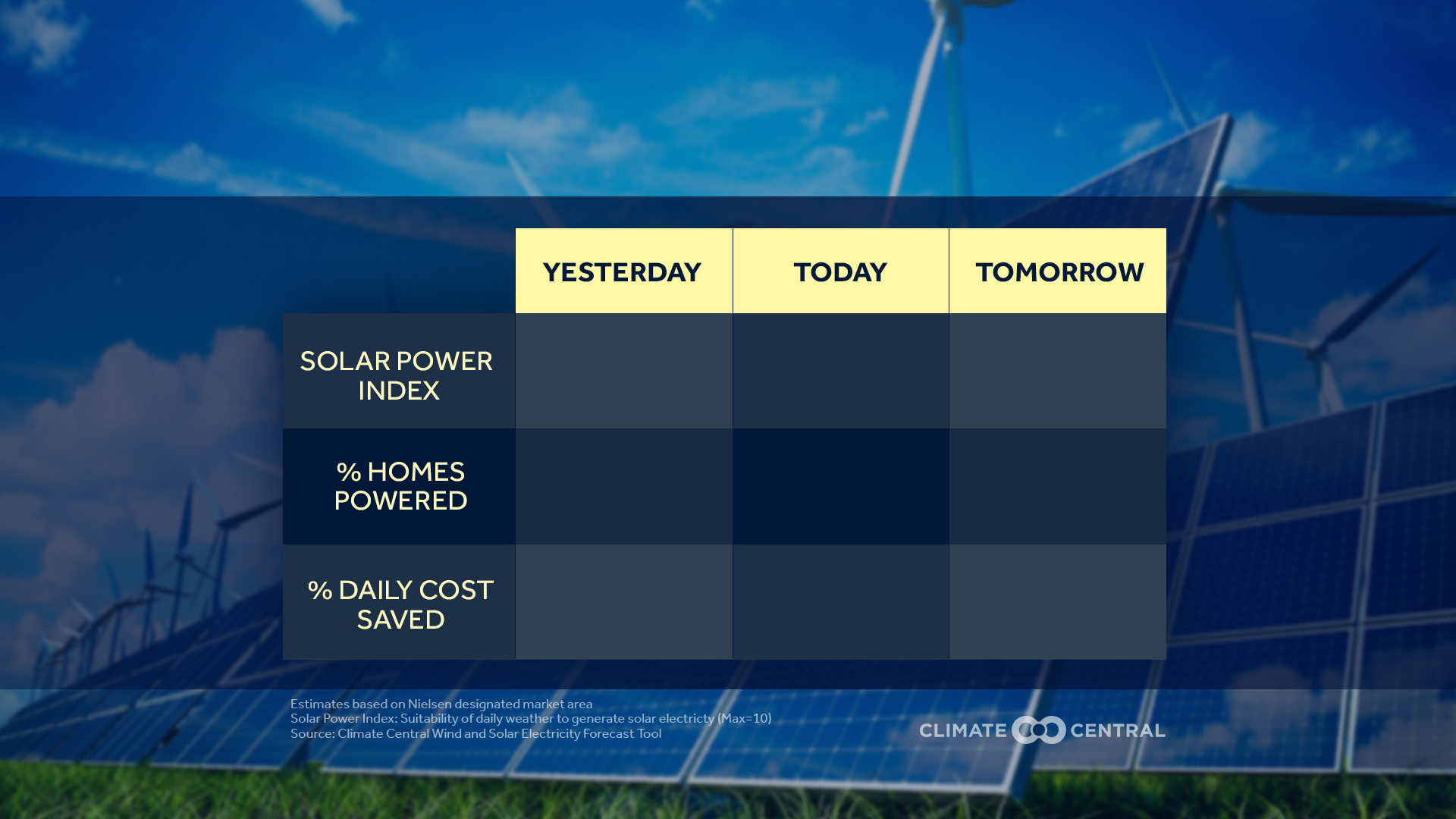 | | YESTERDAY | TODAY | TOMORROW |
|---|---|---|---|
| SOLAR POWER INDEX | | | |
| % HOMES POWERED | | | |
| % DAILY COST SAVED | | | |

Estimates based on Nielsen designated market area
Solar Power Index: Suitability of daily weather to generate solar electricty (Max=10)
Source: Climate Central Wind and Solar Electricity Forecast Tool

CLIMATE CENTRAL